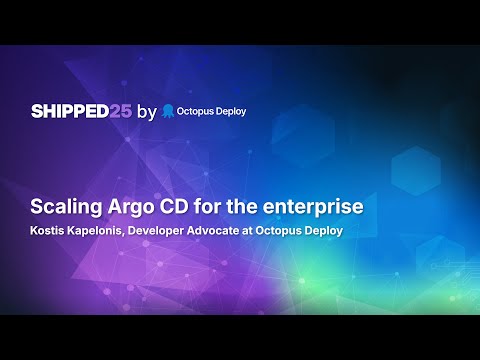 SHIPPED25 by Octopus Deploy

Scaling Argo CD for the enterprise

Kostis Kapelonis, Developer Advocate at Octopus Deploy